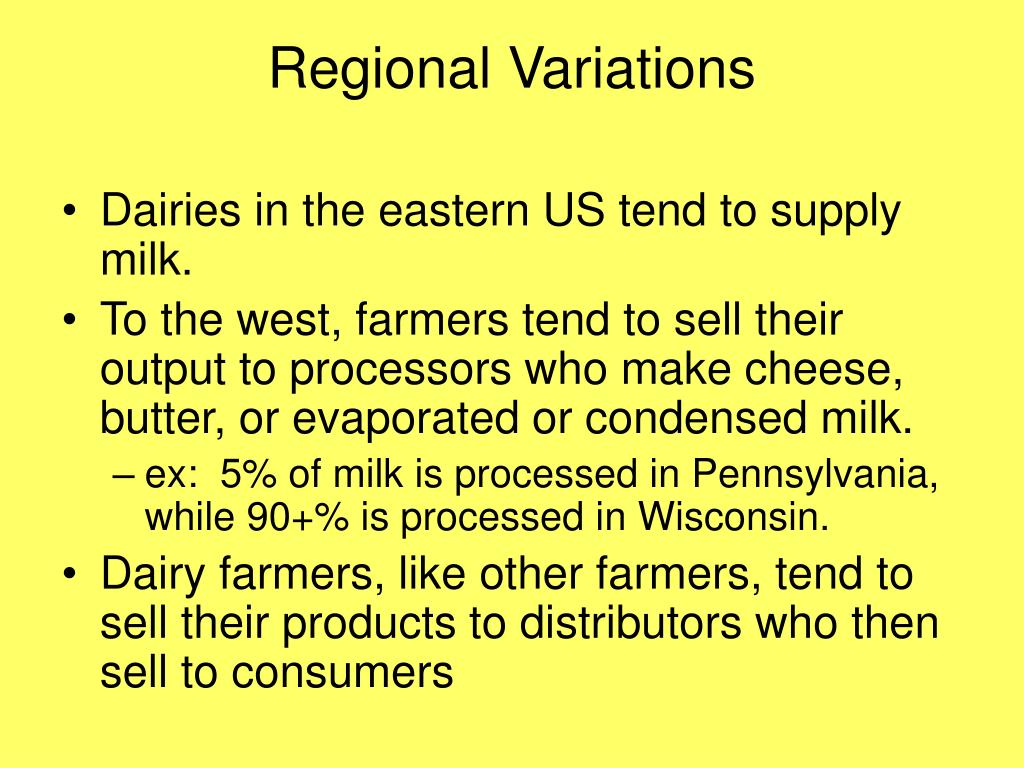 Regional Variations

• Dairies in the eastern US tend to supply milk.
• To the west, farmers tend to sell their output to processors who make cheese, butter, or evaporated or condensed milk.
– ex: 5% of milk is processed in Pennsylvania, while 90+% is processed in Wisconsin.
• Dairy farmers, like other farmers, tend to sell their products to distributors who then sell to consumers